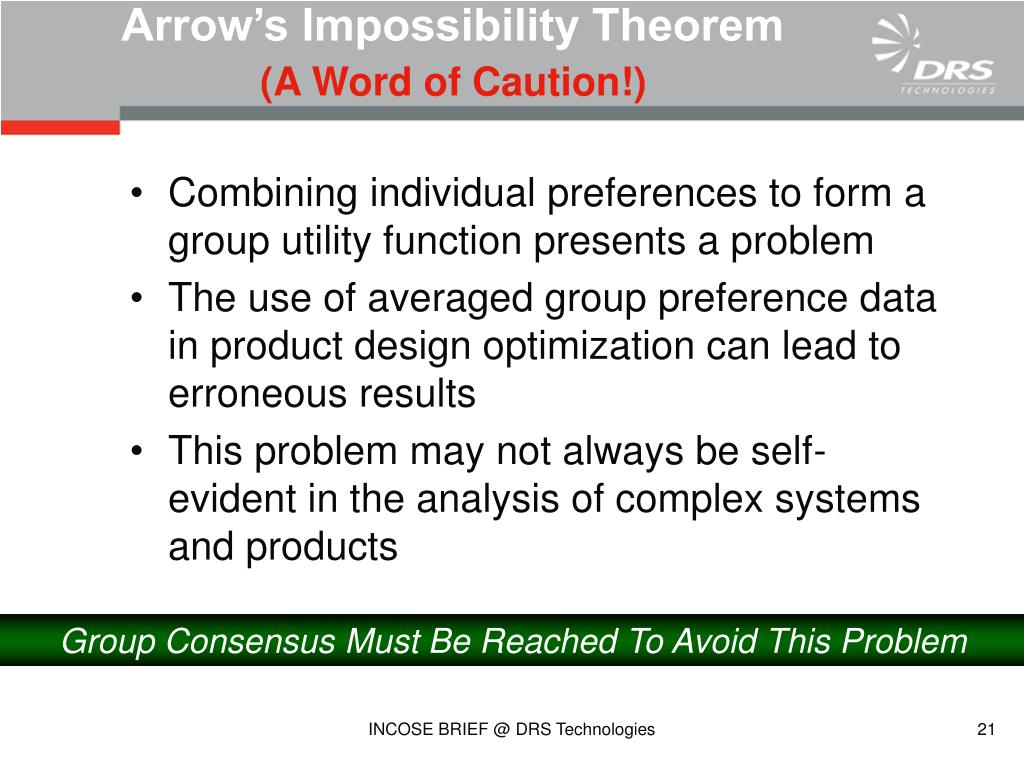 Arrow's Impossibility Theorem
(A Word of Caution!)

DRS
TECHNOLOGIES

• Combining individual preferences to form a group utility function presents a problem
• The use of averaged group preference data in product design optimization can lead to erroneous results
• This problem may not always be self-evident in the analysis of complex systems and products

Group Consensus Must Be Reached To Avoid This Problem

INCOSE BRIEF @ DRS Technologies

21